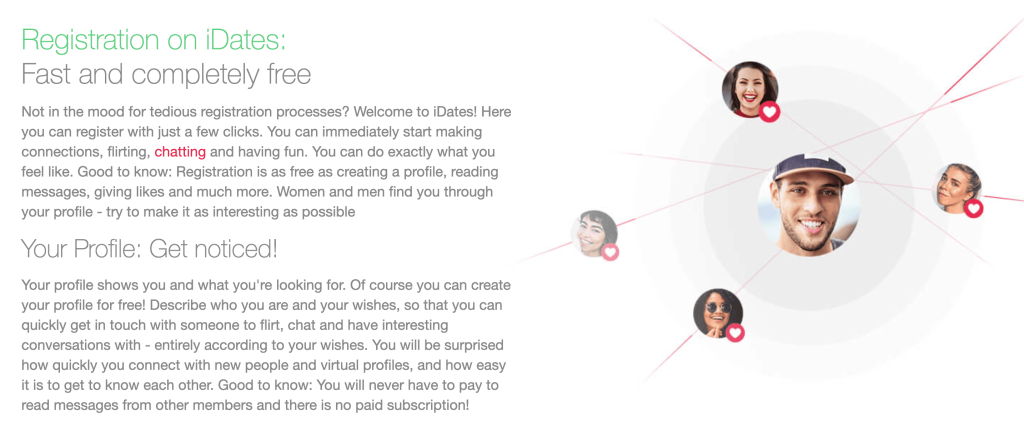 Registration on iDates:
Fast and completely free

Not in the mood for tedious registration processes? Welcome to iDates! Here you can register with just a few clicks. You can immediately start making connections, flirting, chatting and having fun. You can do exactly what you feel like. Good to know: Registration is as free as creating a profile, reading messages, giving likes and much more. Women and men find you through your profile - try to make it as interesting as possible

Your Profile: Get noticed!

Your profile shows you and what you're looking for. Of course you can create your profile for free! Describe who you are and your wishes, so that you can quickly get in touch with someone to flirt, chat and have interesting conversations with - entirely according to your wishes. You will be surprised how quickly you connect with new people and virtual profiles, and how easy it is to get to know each other. Good to know: You will never have to pay to read messages from other members and there is no paid subscription!